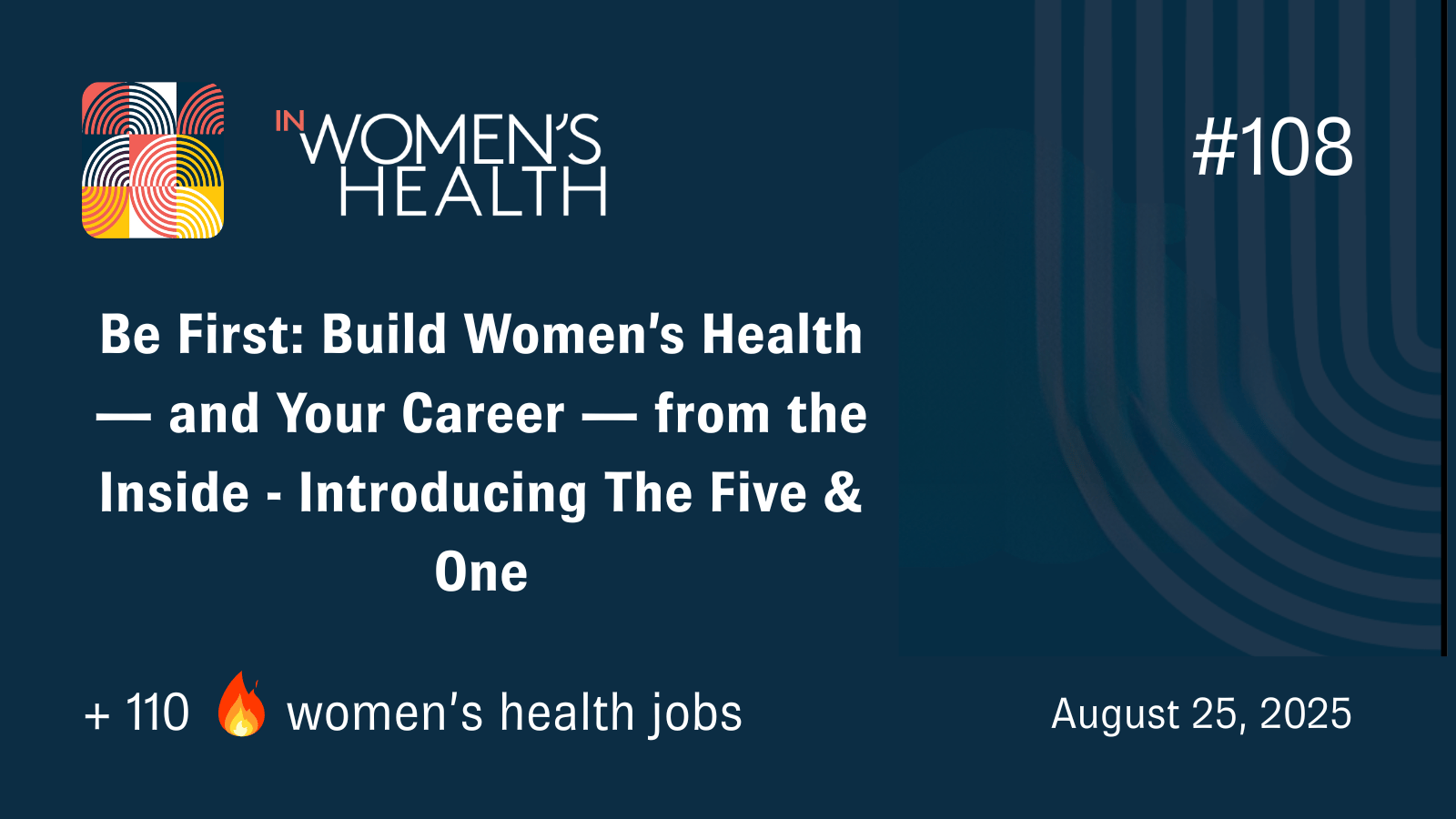 IN WOMEN'S HEALTH

#108

Be First: Build Women's Health — and Your Career — from the Inside - Introducing The Five & One

+ 110 🔥 women's health jobs

August 25, 2025